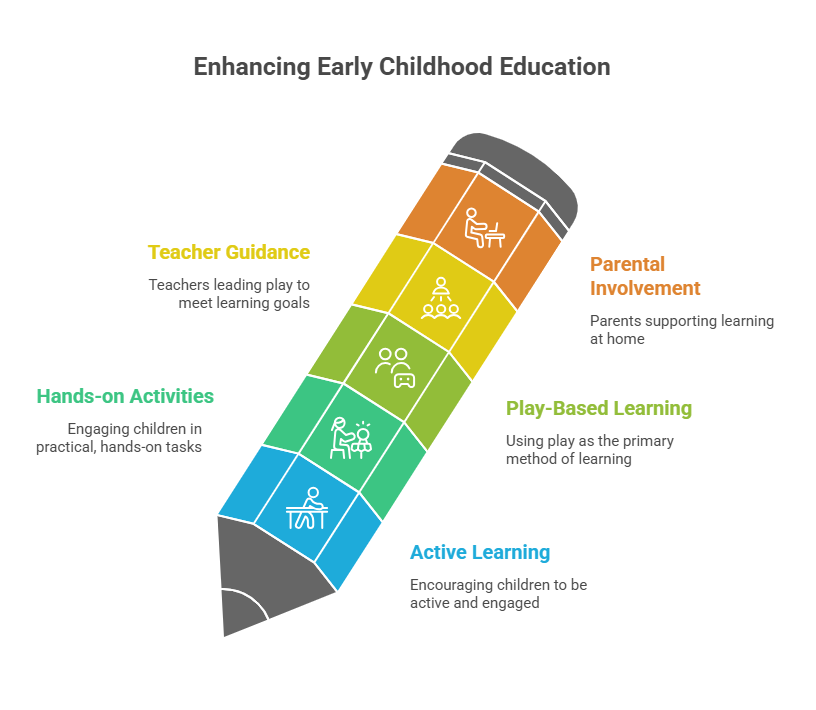 Enhancing Early Childhood Education

Teacher Guidance

Teachers leading play to meet learning goals

Parental Involvement

Parents supporting learning at home

Hands-on Activities

Engaging children in practical, hands-on tasks

Play-Based Learning

Using play as the primary method of learning

Active Learning

Encouraging children to be active and engaged